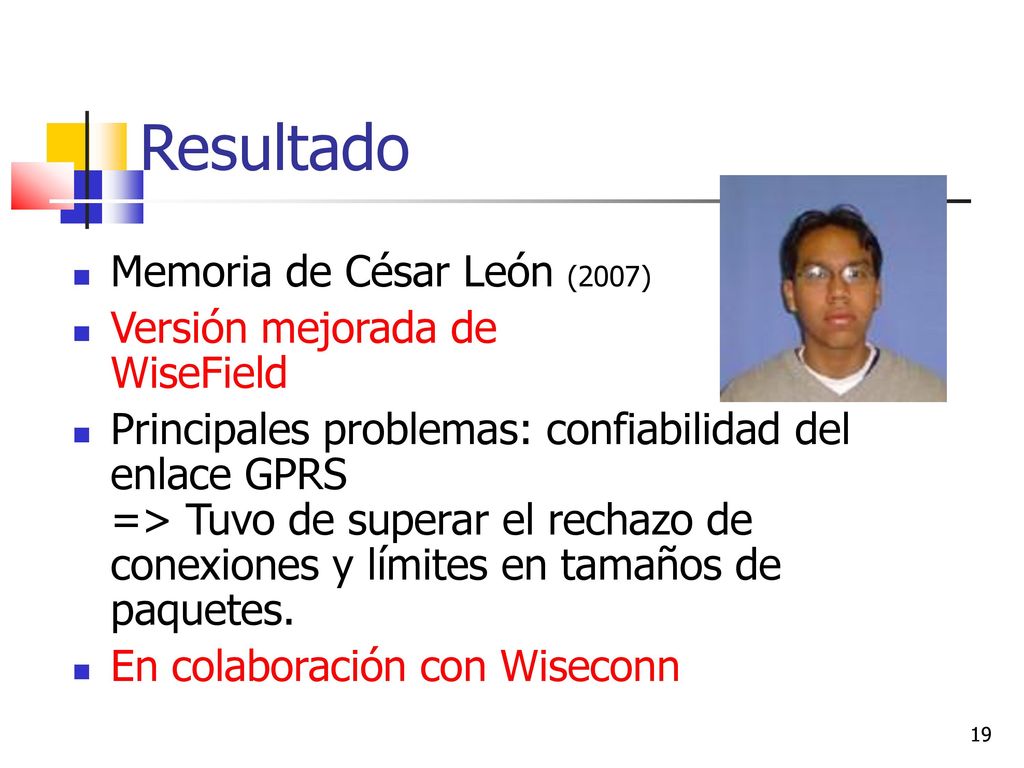 Resultado

Memoria de César León (2007)

Versión mejorada de WiseField

Principales problemas: confiabilidad del enlace GPRS
=> Tuvo de superar el rechazo de conexiones y límites en tamaños de paquetes.

En colaboración con Wiseconn

19